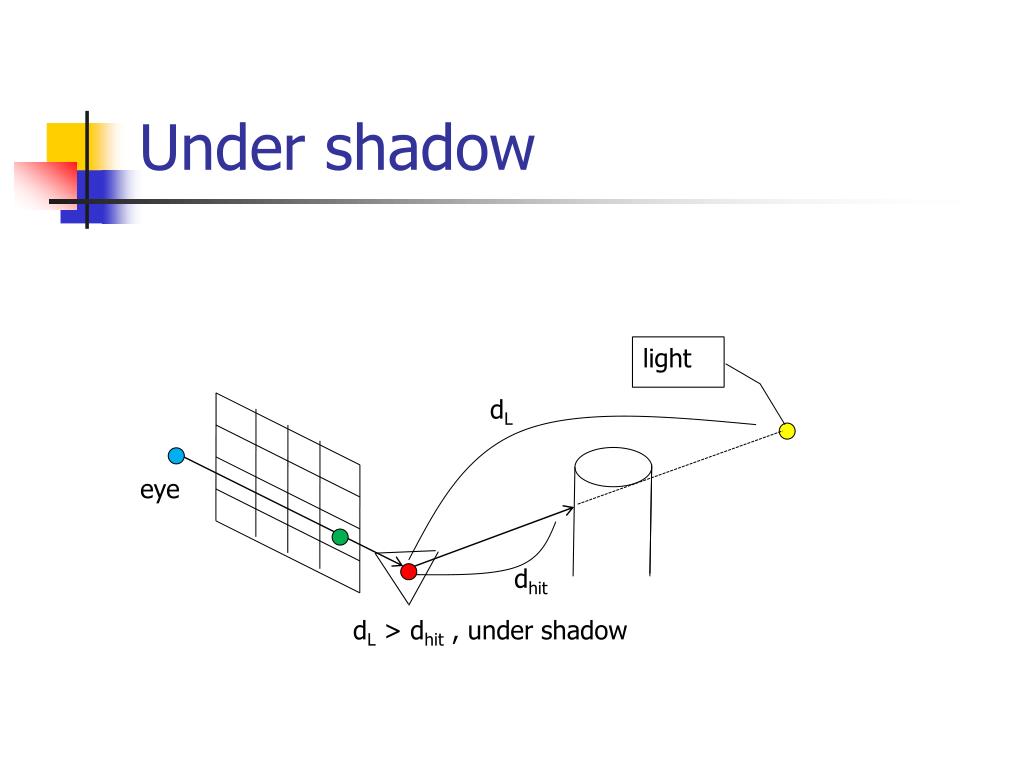 Under shadow

light

$d_L$

eye

$d_{hit}$

$d_L > d_{hit}$ , under shadow